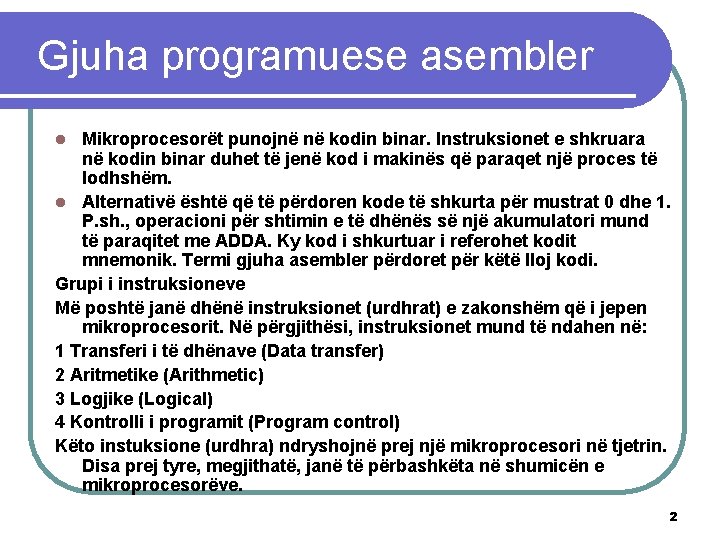 Gjuha programuese asembler

- Mikroprocesorët punojnë në kodin binar. Instruksionet e shkruara në kodin binar duhet të jenë kod i makinës që paraqet një proces të lodhshëm.
- Alternativë është që të përdoren kode të shkurta për mustrat 0 dhe 1. P.sh., operacioni për shtimin e të dhënës së një akumulatori mund të paraqitet me ADDA. Ky kod i shkurtuar i referohet kodit mnemonik. Termi gjuha asembler përdoret për këtë lloj kodi.

Grupi i instruksioneve

Më poshtë janë dhënë instruksionet (urdhrat) e zakonshëm që i jepen mikroprocesorit. Në përgjithësi, instruksionet mund të ndahen në:

1 Transferi i të dhënave (Data transfer)

2 Aritmetike (Arithmetic)

3 Logjike (Logical)

4 Kontrolli i programit (Program control)

Këto instuksione (urdhra) ndryshojnë prej një mikroprocesori në tjetrin. Disa prej tyre, megjithatë, janë të përbashkëta në shumicën e mikroprocesorëve.

2